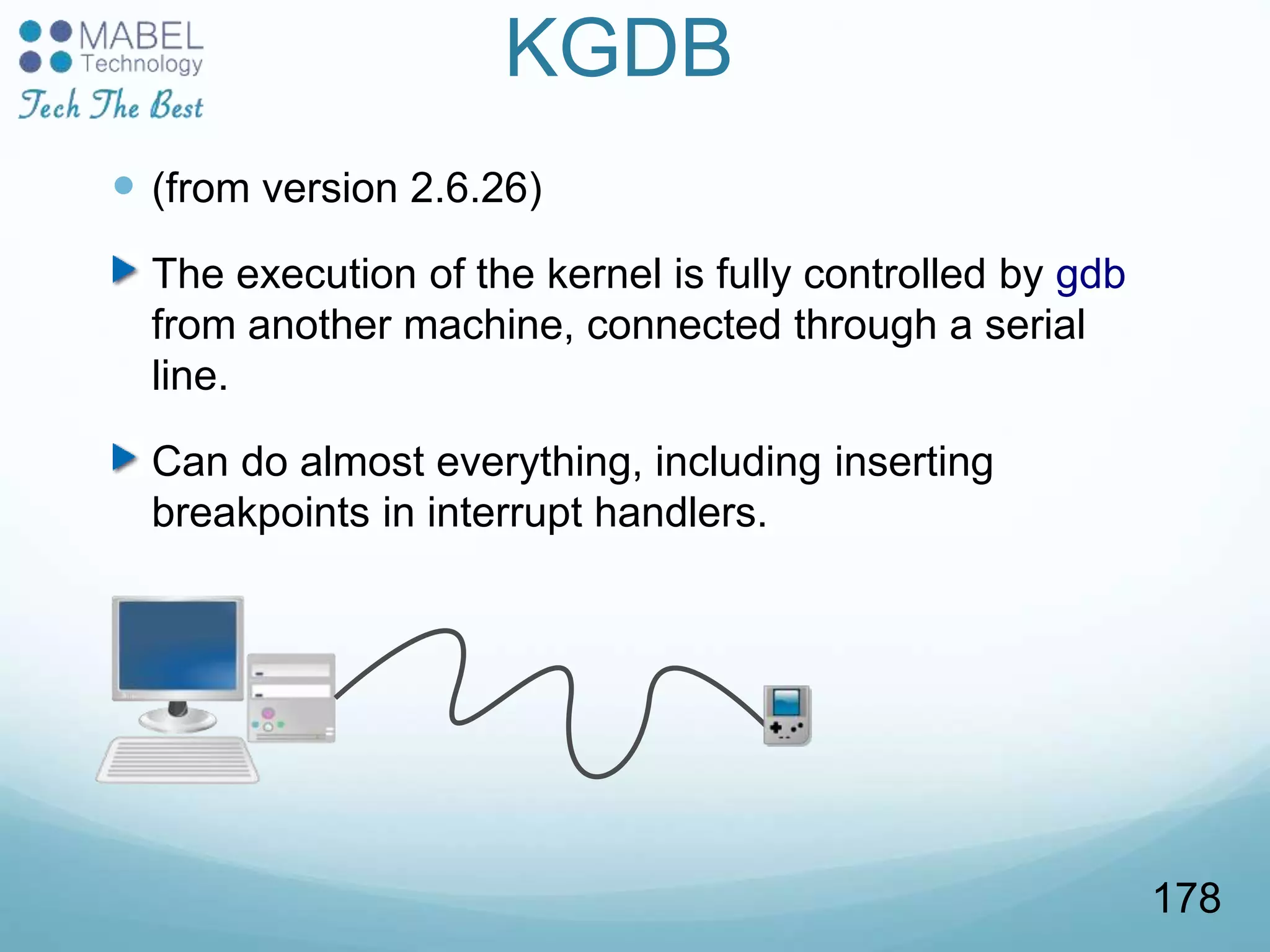 MABEL Technology
Tech The Best

KGDB

(from version 2.6.26)

The execution of the kernel is fully controlled by gdb from another machine, connected through a serial line.

Can do almost everything, including inserting breakpoints in interrupt handlers.

178